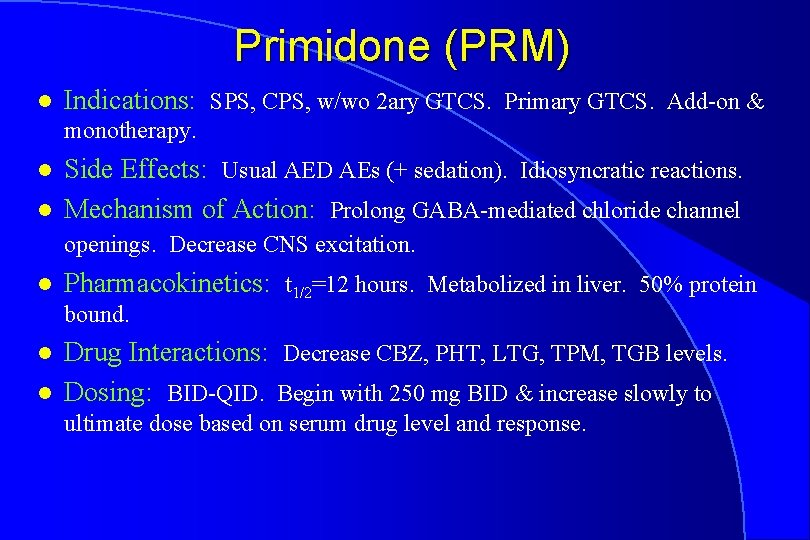 Primidone (PRM)

- Indications: SPS, CPS, w/wo 2ary GTCS. Primary GTCS. Add-on & monotherapy.
- Side Effects: Usual AED AEs (+ sedation). Idiosyncratic reactions.
- Mechanism of Action: Prolong GABA-mediated chloride channel openings. Decrease CNS excitation.
- Pharmacokinetics: $t_{1/2}$=12 hours. Metabolized in liver. 50% protein bound.
- Drug Interactions: Decrease CBZ, PHT, LTG, TPM, TGB levels.
- Dosing: BID-QID. Begin with 250 mg BID & increase slowly to ultimate dose based on serum drug level and response.